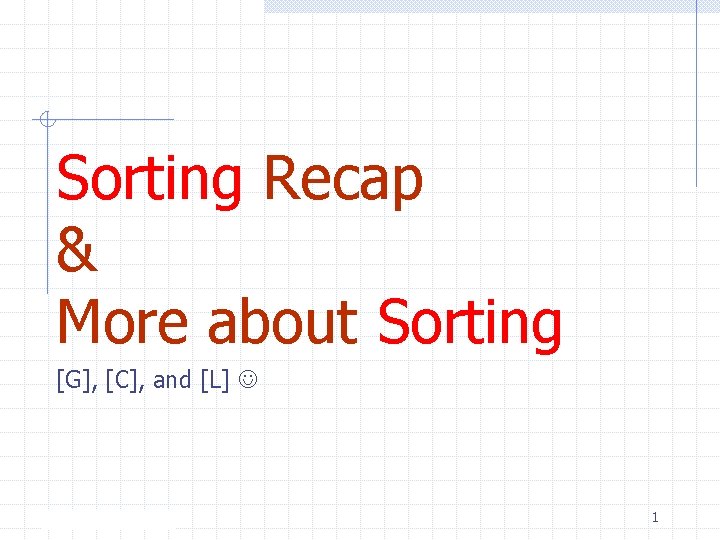 Sorting Recap
&
More about Sorting

[G], [C], and [L] ☺

1